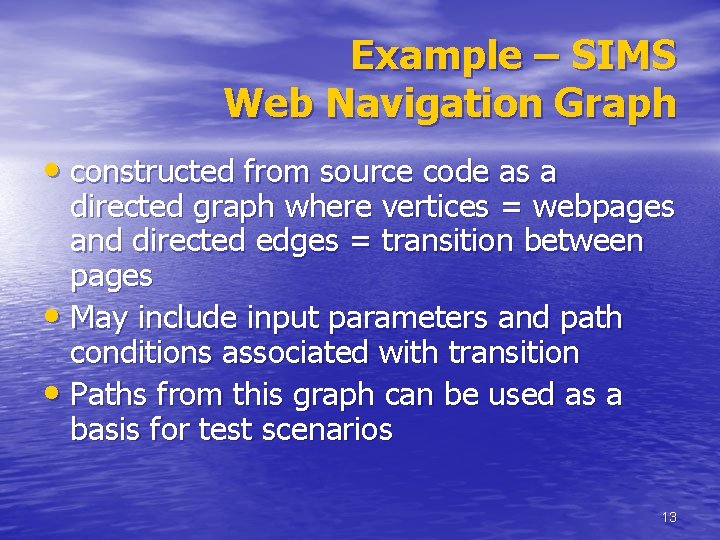 Example – SIMS
Web Navigation Graph

• constructed from source code as a directed graph where vertices = webpages and directed edges = transition between pages
• May include input parameters and path conditions associated with transition
• Paths from this graph can be used as a basis for test scenarios

13